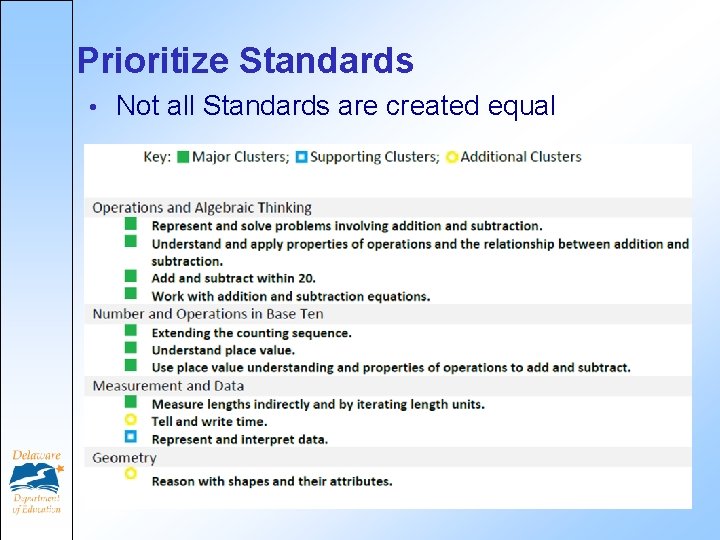 Prioritize Standards

• Not all Standards are created equal

Key: Major Clusters; Supporting Clusters; Additional Clusters

Operations and Algebraic Thinking

Represent and solve problems involving addition and subtraction.

Understand and apply properties of operations and the relationship between addition and subtraction.

Add and subtract within 20.

Work with addition and subtraction equations.

Number and Operations in Base Ten

Extending the counting sequence.

Understand place value.

Use place value understanding and properties of operations to add and subtract.

Measurement and Data

Measure lengths indirectly and by iterating length units.

Tell and write time.

Represent and interpret data.

Geometry

Reason with shapes and their attributes.

Delaware Department of Education